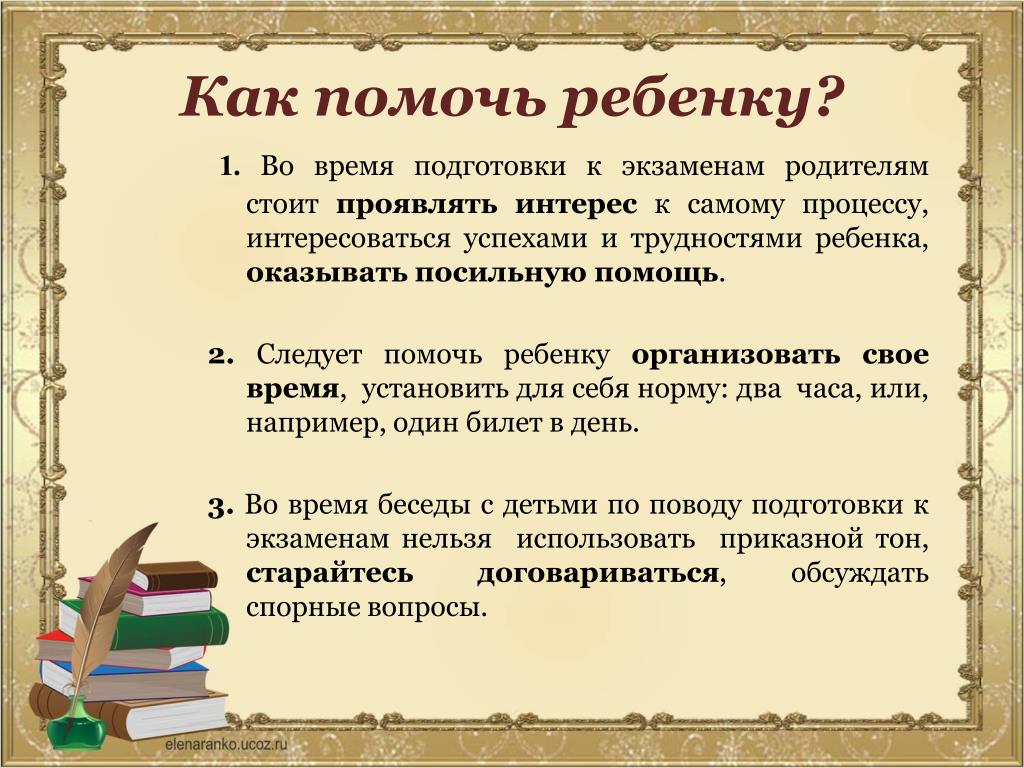 Как помочь ребенку?

1. Во время подготовки к экзаменам родителям стоит проявлять интерес к самому процессу, интересоваться успехами и трудностями ребенка, оказывать посильную помощь.

2. Следует помочь ребенку организовать свое время, установить для себя норму: два часа, или, например, один билет в день.

3. Во время беседы с детьми по поводу подготовки к экзаменам нельзя использовать приказной тон, старайтесь договариваться, обсуждать спорные вопросы.

elenaranko.ucoz.ru